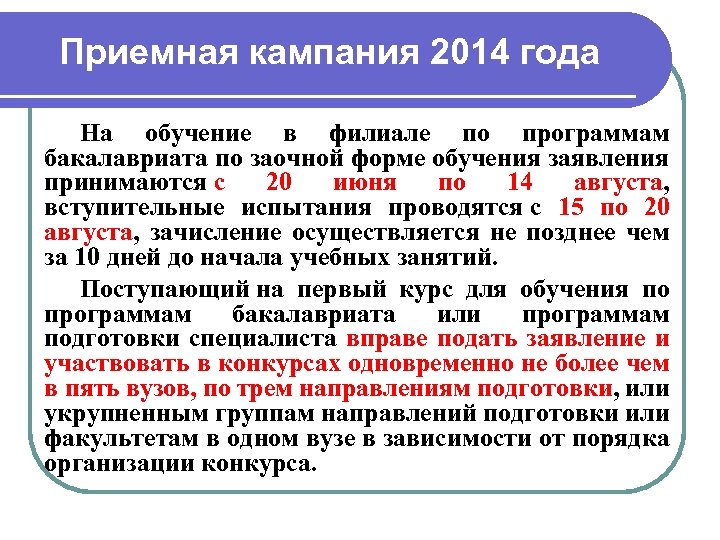 Приемная кампания 2014 года

На обучение в филиале по программам бакалавриата по заочной форме обучения заявления принимаются с 20 июня по 14 августа, вступительные испытания проводятся с 15 по 20 августа, зачисление осуществляется не позднее чем за 10 дней до начала учебных занятий.

Поступающий на первый курс для обучения по программам бакалавриата или программам подготовки специалиста вправе подать заявление и участвовать в конкурсах одновременно не более чем в пять вузов, по трем направлениям подготовки, или укрупненным группам направлений подготовки или факультетам в одном вузе в зависимости от порядка организации конкурса.